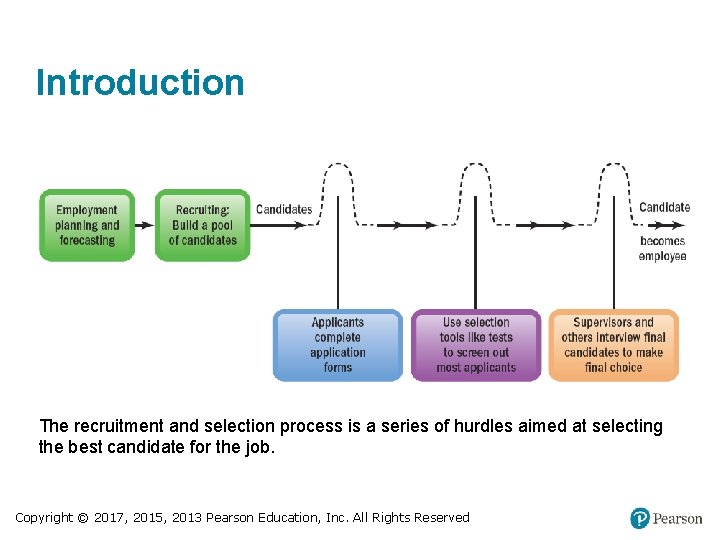 Introduction

Employment planning and forecasting

Recruiting: Build a pool of candidates

Candidates

Candidate becomes employee

Applicants complete application forms

Use selection tools like tests to screen out most applicants

Supervisors and others interview final candidates to make final choice

The recruitment and selection process is a series of hurdles aimed at selecting the best candidate for the job.

Copyright © 2017, 2015, 2013 Pearson Education, Inc. All Rights Reserved

Pearson